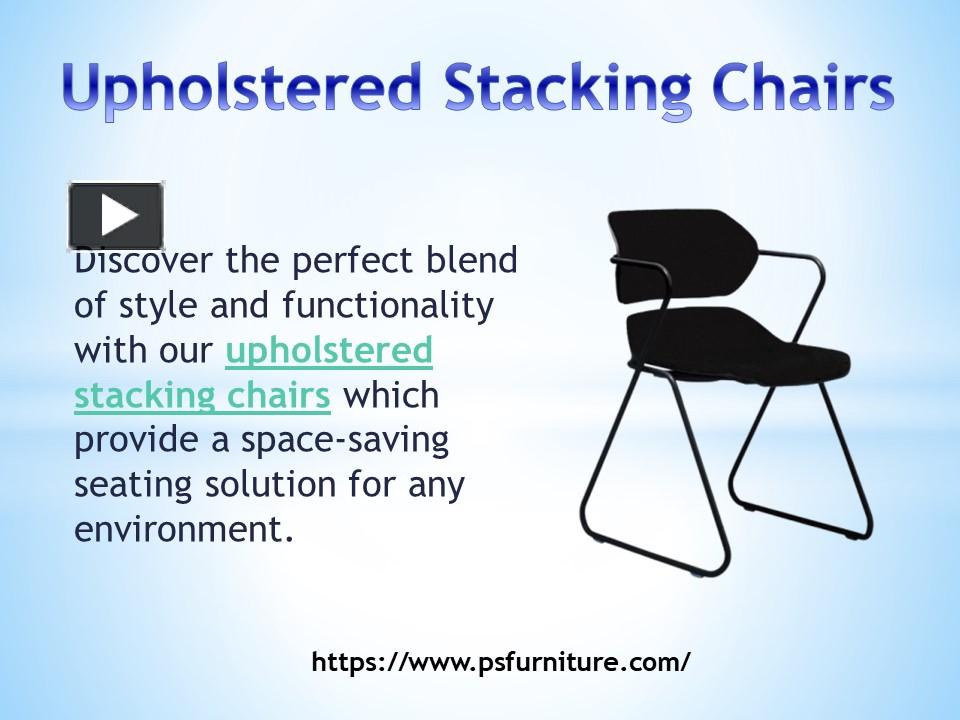 Upholstered Stacking Chairs

Discover the perfect blend of style and functionality with our upholstered stacking chairs which provide a space-saving seating solution for any environment.

https://www.psfurniture.com/